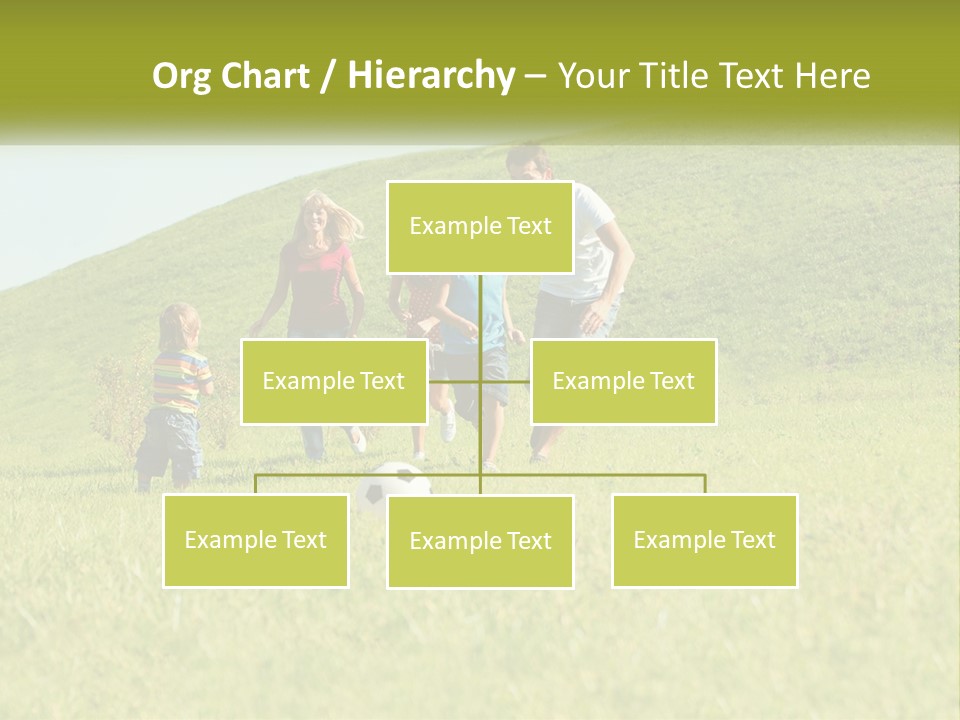 Org Chart / Hierarchy – Your Title Text Here

Example Text

Example Text

Example Text

Example Text

Example Text

Example Text